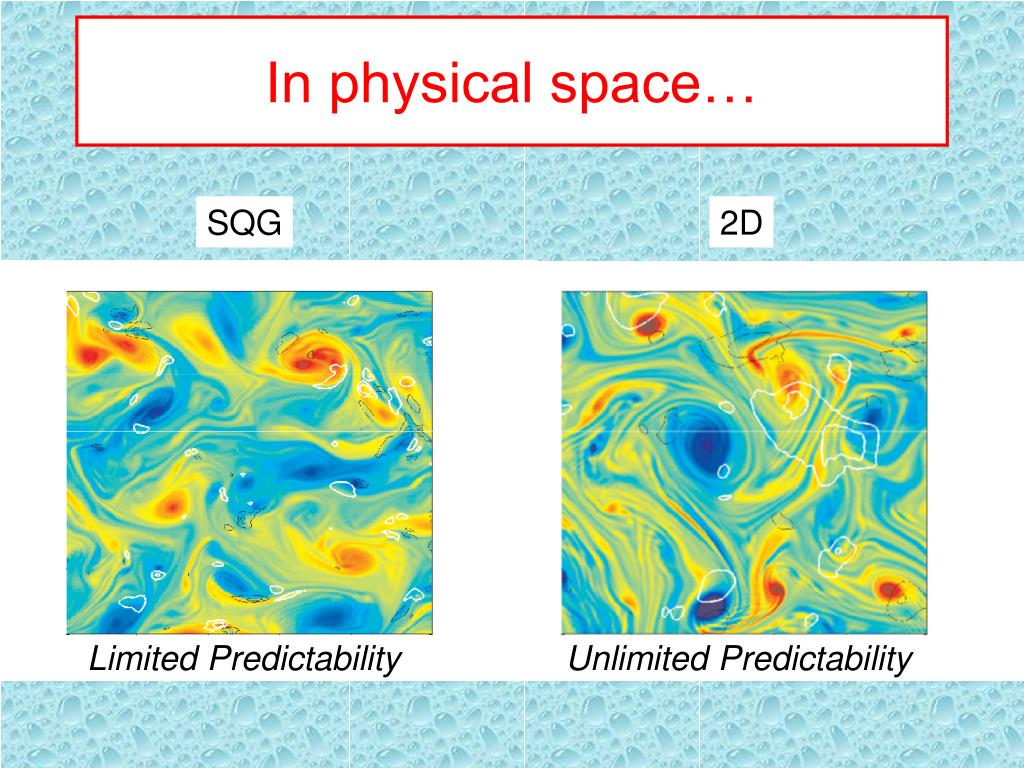 In physical space…

SQG

2D

Limited Predictability

Unlimited Predictability